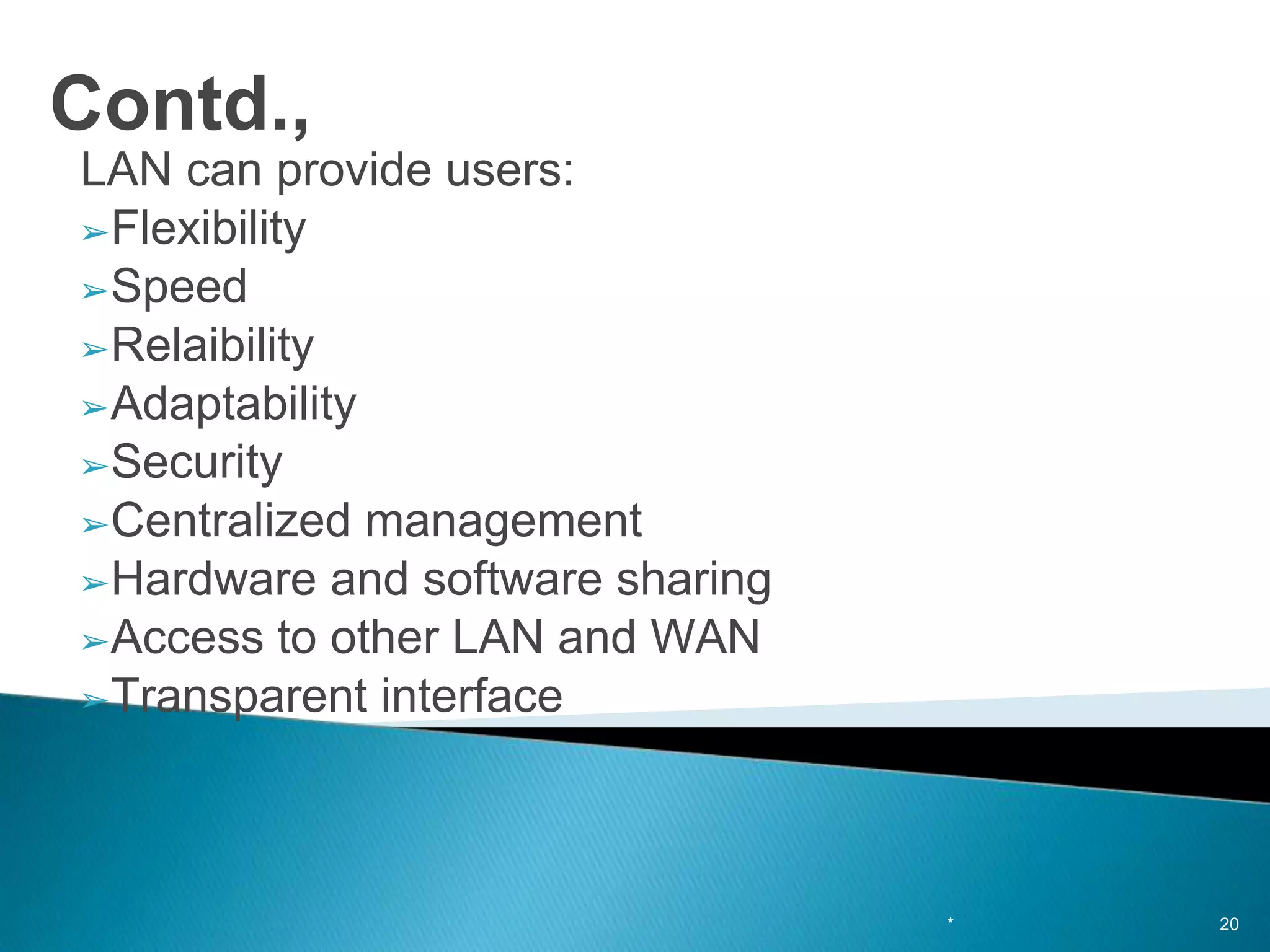 Contd.,

LAN can provide users:

➢Flexibility

➢Speed

➢Relaibility

➢Adaptability

➢Security

➢Centralized management

➢Hardware and software sharing

➢Access to other LAN and WAN

➢Transparent interface

*

20